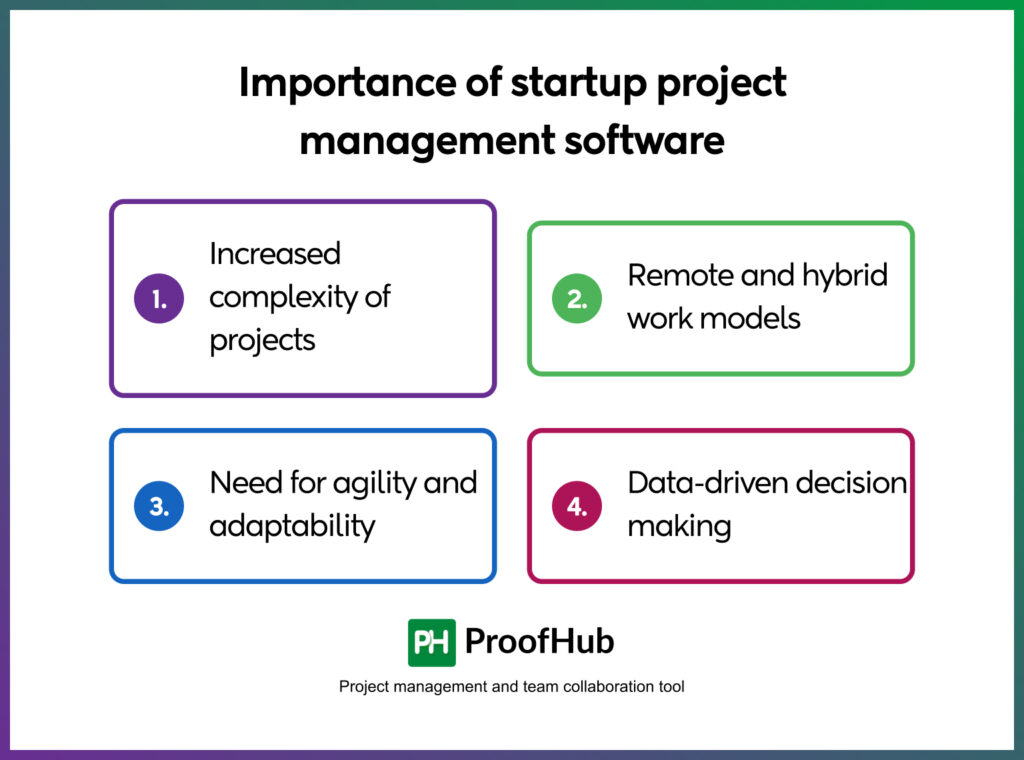 Importance of startup project management software

1. Increased complexity of projects

2. Remote and hybrid work models

3. Need for agility and adaptability

4. Data-driven decision making

PH ProofHub

Project management and team collaboration tool